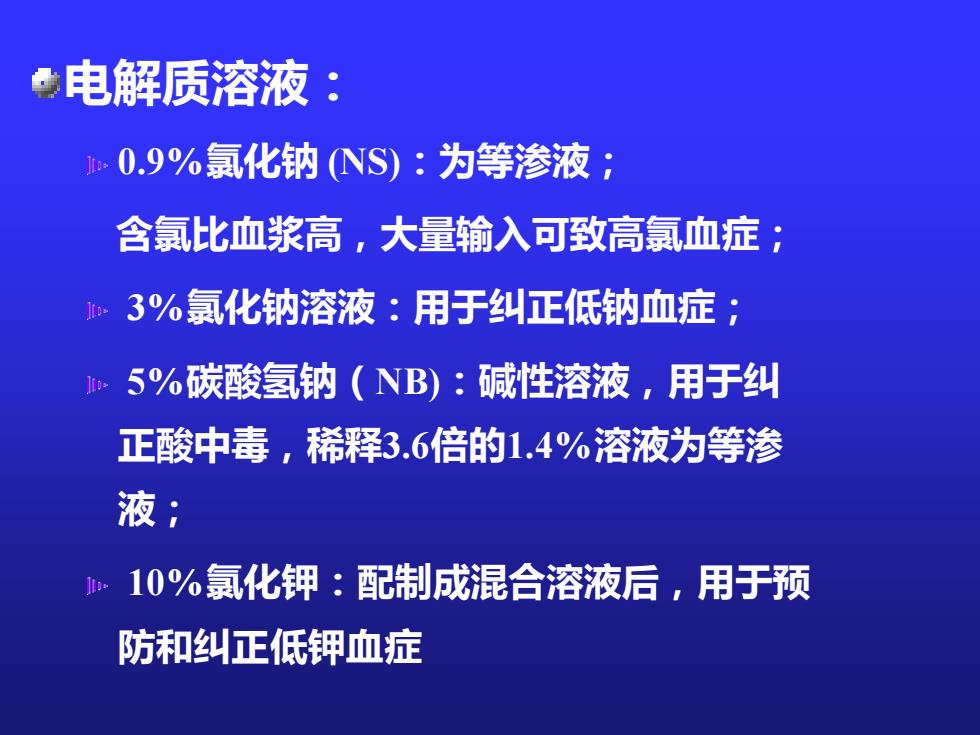 电解质溶液：

0.9%氯化钠 (NS)：为等渗液；
含氯比血浆高，大量输入可致高氯血症；

3%氯化钠溶液：用于纠正低钠血症；

5%碳酸氢钠（NB)：碱性溶液，用于纠正酸中毒，稀释3.6倍的1.4%溶液为等渗液；

10%氯化钾：配制成混合溶液后，用于预防和纠正低钾血症